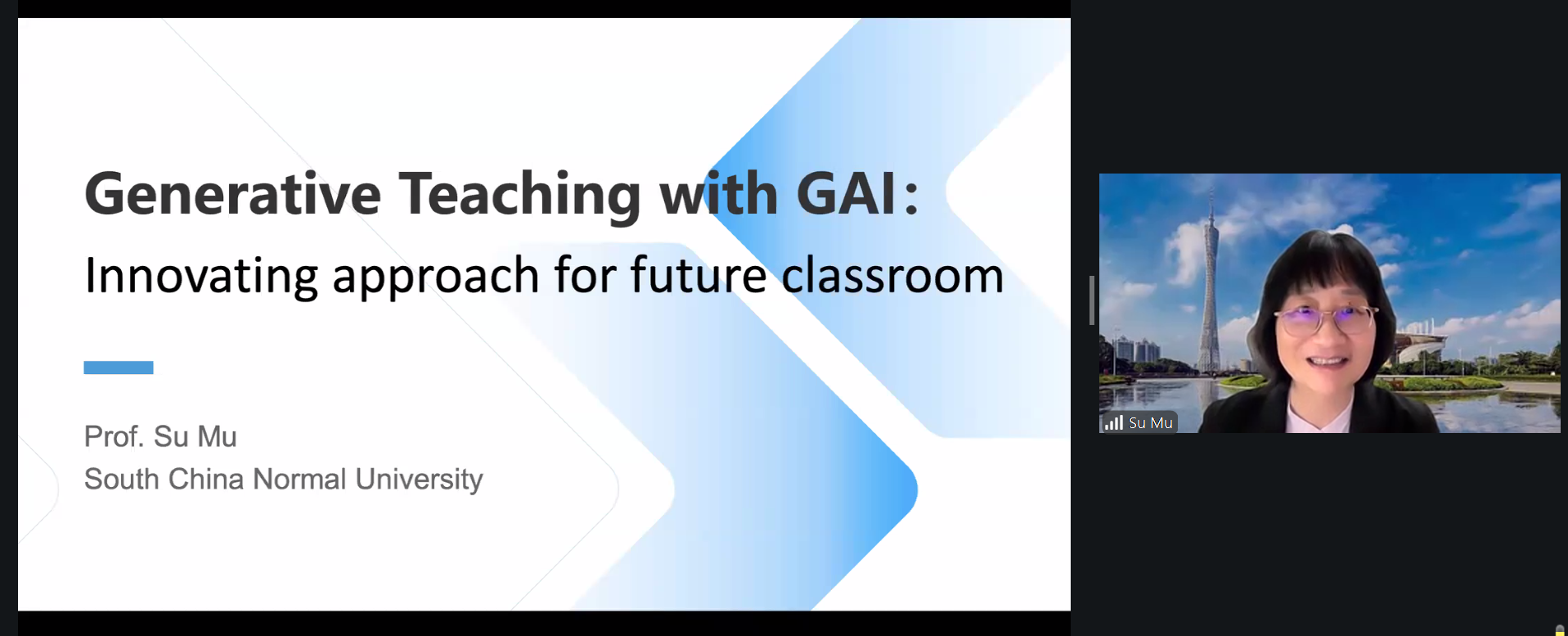 Generative Teaching with GAI:
Innovating approach for future classroom

Prof. Su Mu
South China Normal University

Su Mu